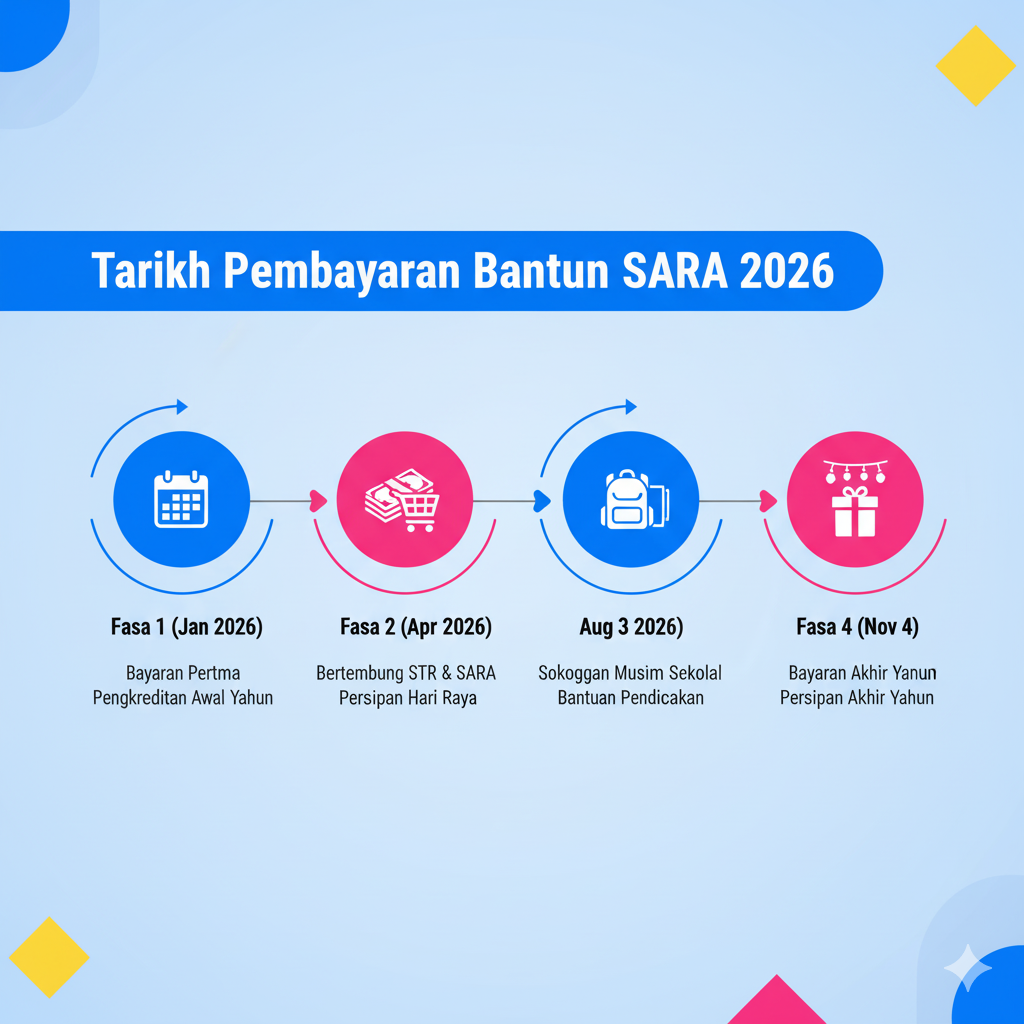 Tarikh Pembayaran Bantun SARA 2026

Fasa 1 (Jan 2026)

Bayaran Pertma
Pengkreditan Awal Yahun

Fasa 2 (Apr 2026)

Bertembung STR & SARA
Persipan Hari Raya

Aug 3 2026)

Sokoggan Musim Sekolal
Bantuan Pendicakan

Fasa 4 (Nov 4)

Bayaran Akhir Yanun
Persipan Akhir Yahun